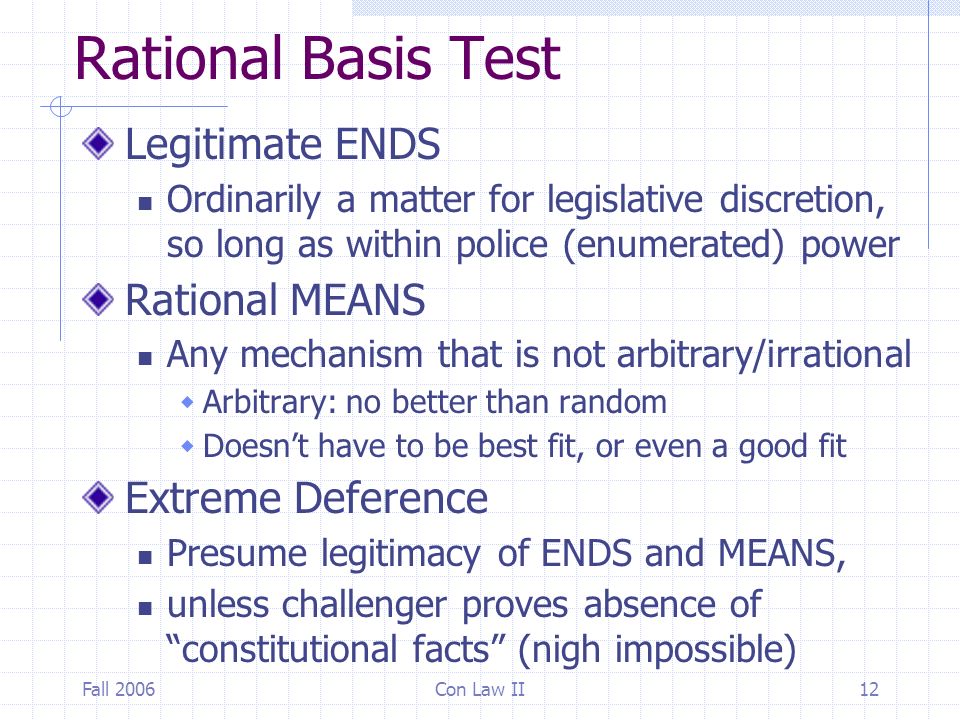 Rational Basis Test

Legitimate ENDS

Ordinarily a matter for legislative discretion, so long as within police (enumerated) power

Rational MEANS

Any mechanism that is not arbitrary/irrational

Arbitrary: no better than random

Doesn’t have to be best fit, or even a good fit

Extreme Deference

Presume legitimacy of ENDS and MEANS,

unless challenger proves absence of “constitutional facts” (nigh impossible)

Fall 2006

Con Law II

12